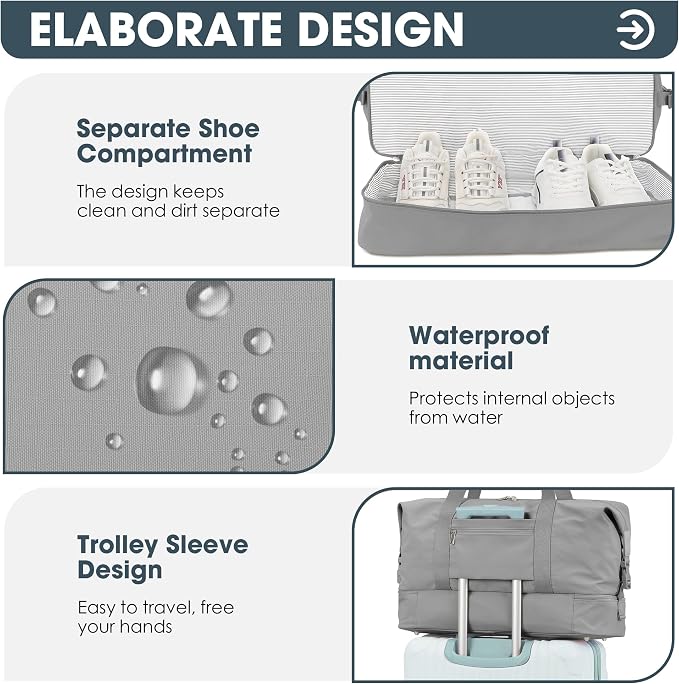 ELABORATE DESIGN

Separate Shoe Compartment

The design keeps clean and dirt separate

Waterproof material

Protects internal objects from water

Trolley Sleeve Design

Easy to travel, free your hands